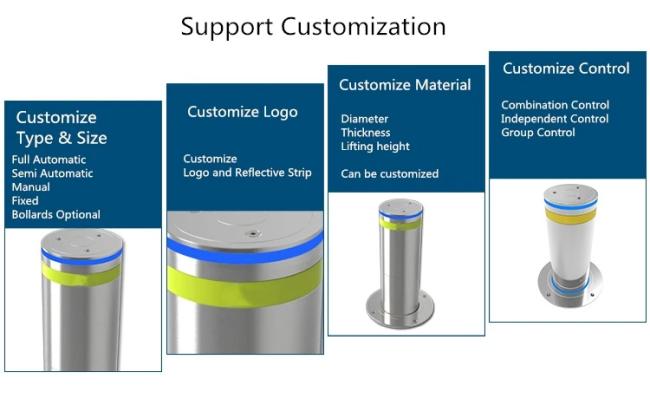 Support Customization

Customize Type & Size

Full Automatic
Semi Automatic
Manual
Fixed
Bollards Optional

Customize Logo

Customize
Logo and Reflective Strip

Customize Material

Diameter
Thickness
Lifting height

Can be customized

Customize Control

Combination Control
Independent Control
Group Control